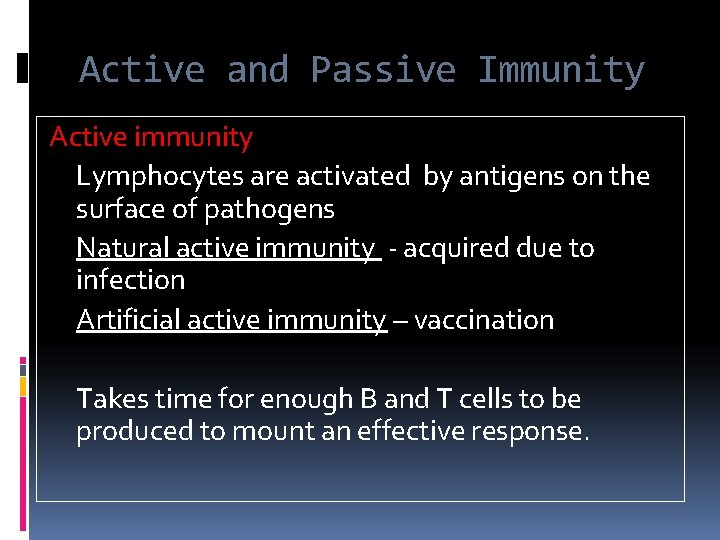 Active and Passive Immunity

Active immunity

Lymphocytes are activated by antigens on the surface of pathogens

Natural active immunity - acquired due to infection

Artificial active immunity – vaccination

Takes time for enough B and T cells to be produced to mount an effective response.